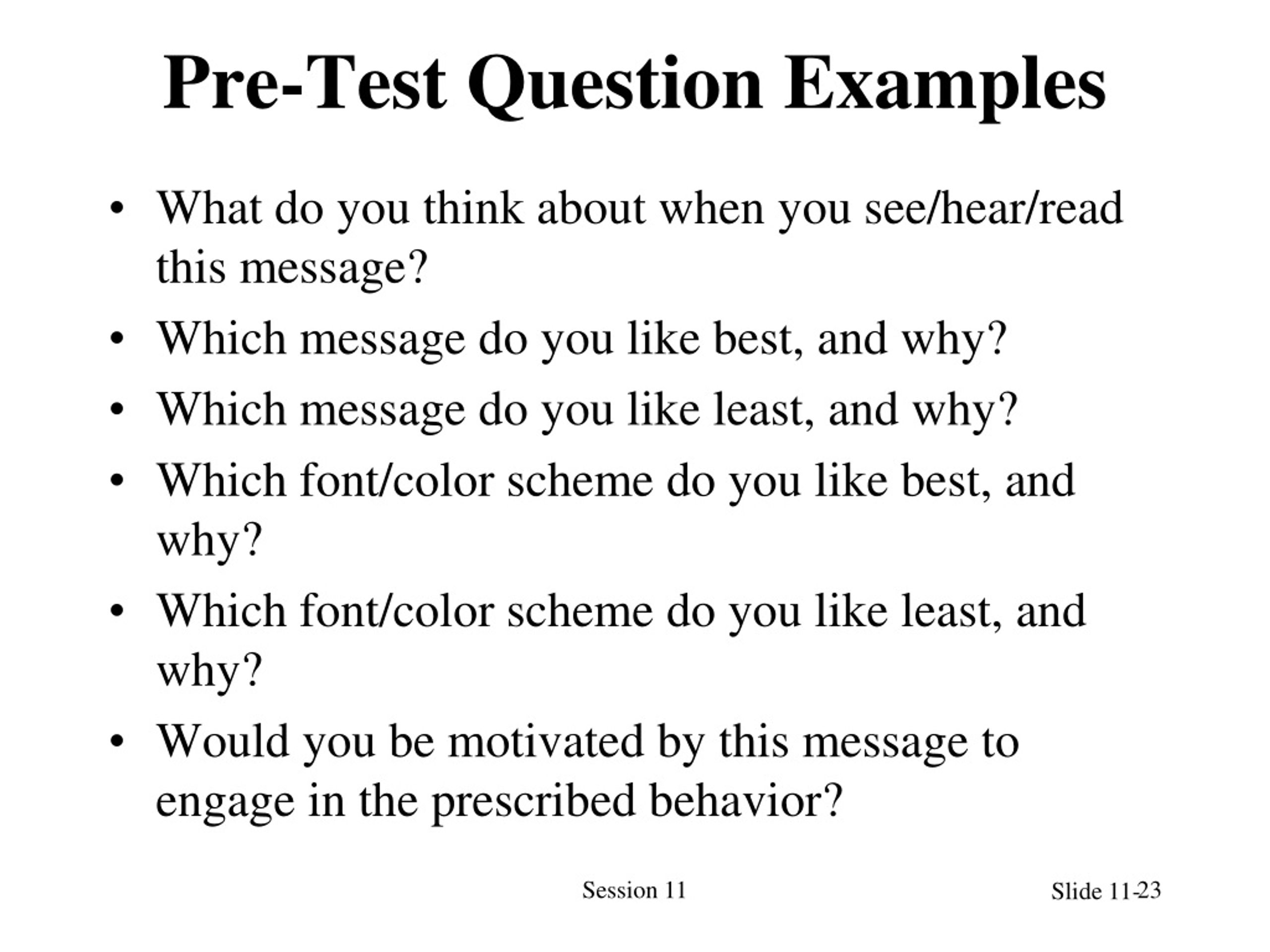 Pre-Test Question Examples

• What do you think about when you see/hear/read this message?
• Which message do you like best, and why?
• Which message do you like least, and why?
• Which font/color scheme do you like best, and why?
• Which font/color scheme do you like least, and why?
• Would you be motivated by this message to engage in the prescribed behavior?

Session 11

Slide 11-23